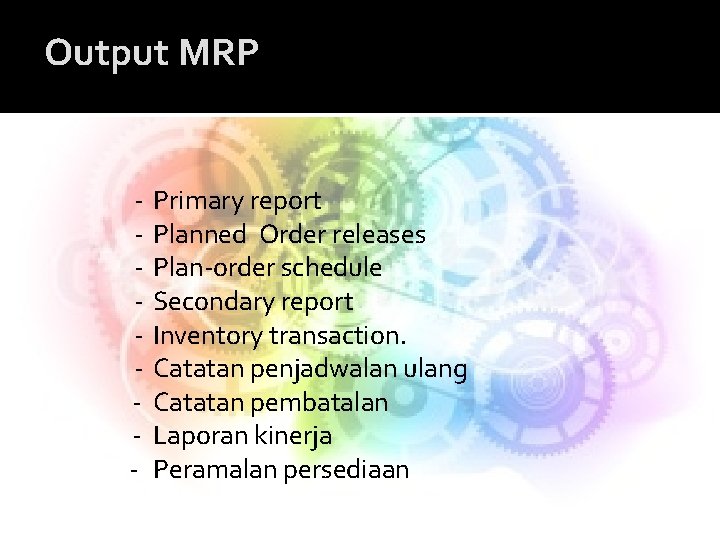 Output MRP

- Primary report
- Planned Order releases
- Plan-order schedule
- Secondary report
- Inventory transaction.
- Catatan penjadwalan ulang
- Catatan pembatalan
- Laporan kinerja
- Peramalan persediaan